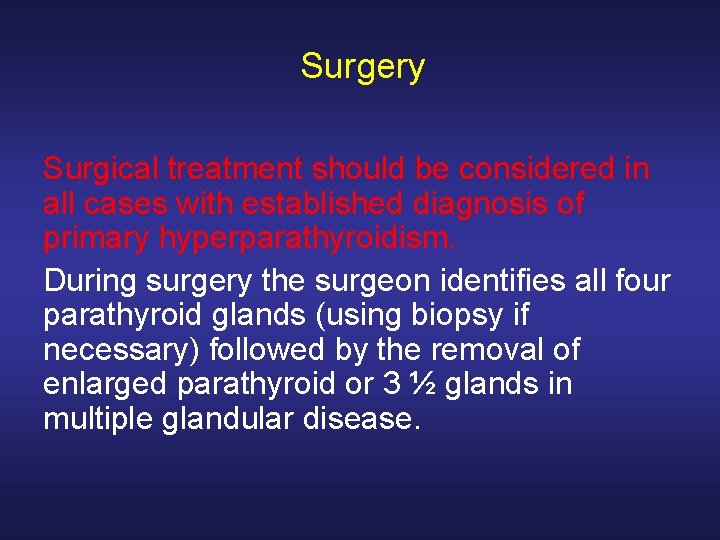 Surgery

Surgical treatment should be considered in all cases with established diagnosis of primary hyperparathyroidism.

During surgery the surgeon identifies all four parathyroid glands (using biopsy if necessary) followed by the removal of enlarged parathyroid or 3 ½ glands in multiple glandular disease.